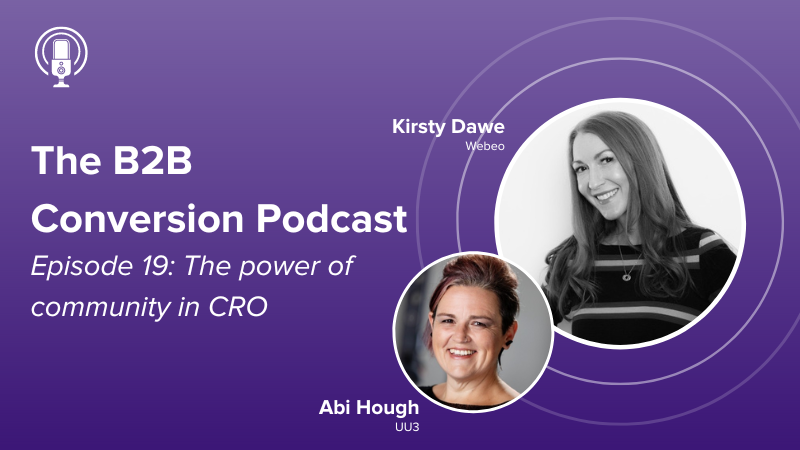 The B2B Conversion Podcast

Episode 19: The power of community in CRO

Kirsty Dawe
Webeo

Abi Hough
UU3